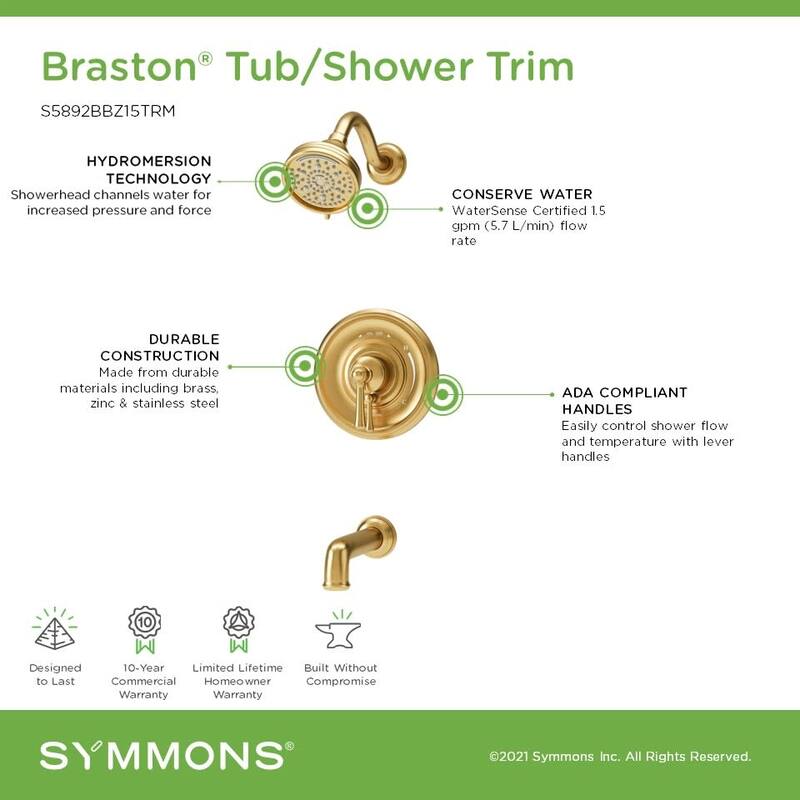 Braston® Tub/Shower Trim

S5892BBZ15TRM

HYDROMERSION TECHNOLOGY
Showerhead channels water for increased pressure and force

CONSERVE WATER
WaterSense Certified 1.5 gpm (5.7 L/min) flow rate

DURABLE CONSTRUCTION
Made from durable materials including brass, zinc & stainless steel

ADA COMPLIANT HANDLES
Easily control shower flow and temperature with lever handles

10

Designed to Last

10-Year Commercial Warranty

Limited Lifetime Homeowner Warranty

Built Without Compromise

SYMMONS®

©2021 Symmons Inc. All Rights Reserved.